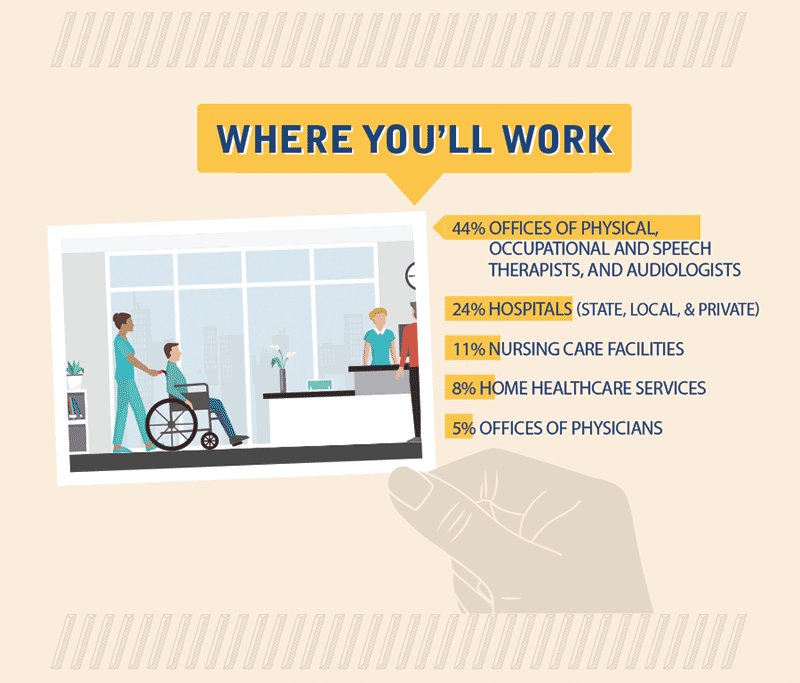 WHERE YOU'LL WORK

44% OFFICES OF PHYSICAL, OCCUPATIONAL AND SPEECH THERAPISTS, AND AUDIOLOGISTS

24% HOSPITALS (STATE, LOCAL, & PRIVATE)

11% NURSING CARE FACILITIES

8% HOME HEALTHCARE SERVICES

5% OFFICES OF PHYSICIANS